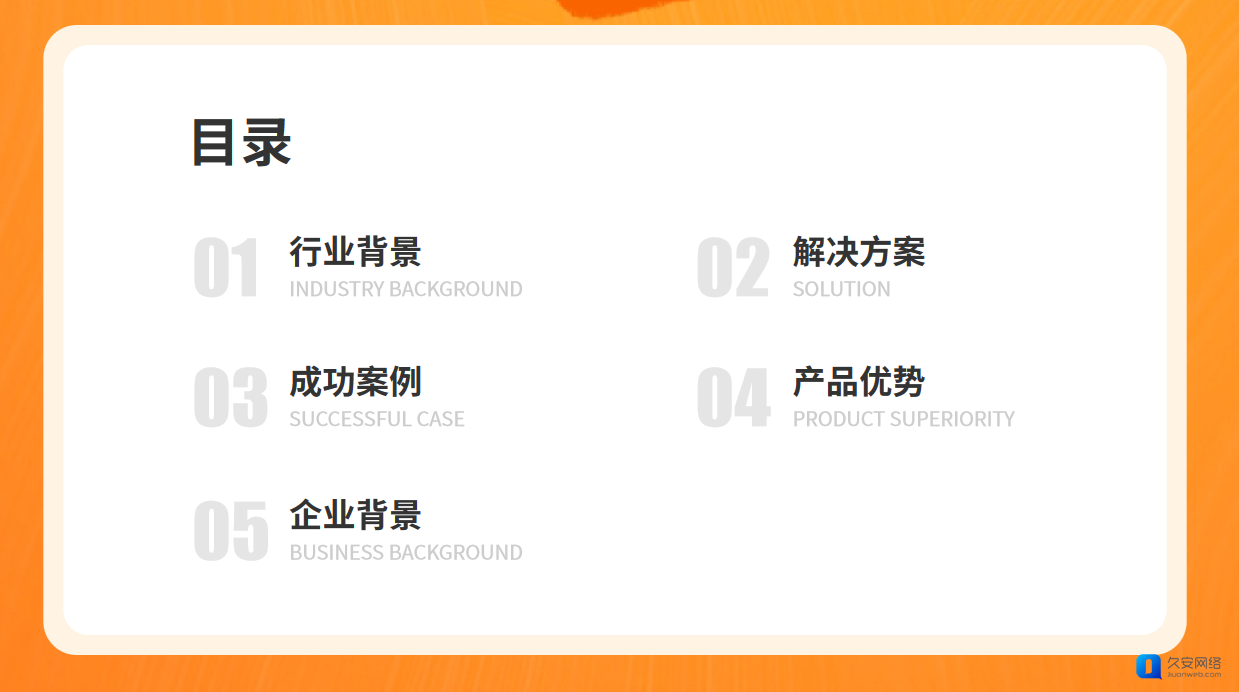 目录

01 行业背景
INDUSTRY BACKGROUND

02 解决方案
SOLUTION

03 成功案例
SUCCESSFUL CASE

04 产品优势
PRODUCT SUPERIORITY

05 企业背景
BUSINESS BACKGROUND

久安网络
jiuanweb.com